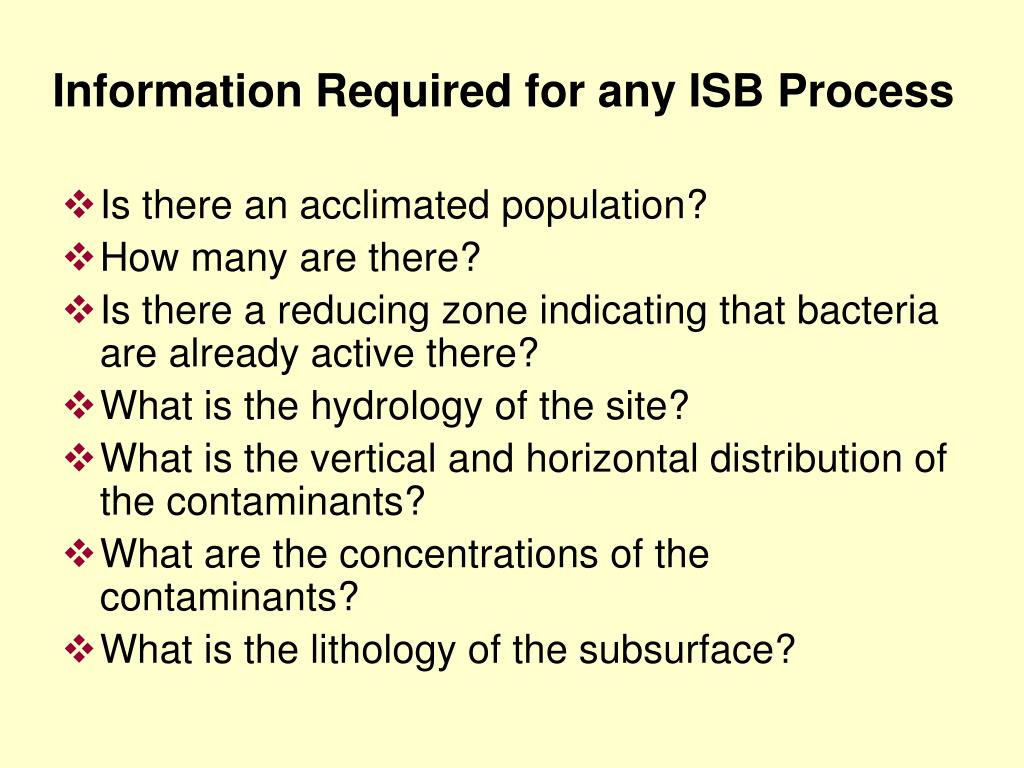 Information Required for any ISB Process

❖ Is there an acclimated population?
❖ How many are there?
❖ Is there a reducing zone indicating that bacteria are already active there?
❖ What is the hydrology of the site?
❖ What is the vertical and horizontal distribution of the contaminants?
❖ What are the concentrations of the contaminants?
❖ What is the lithology of the subsurface?